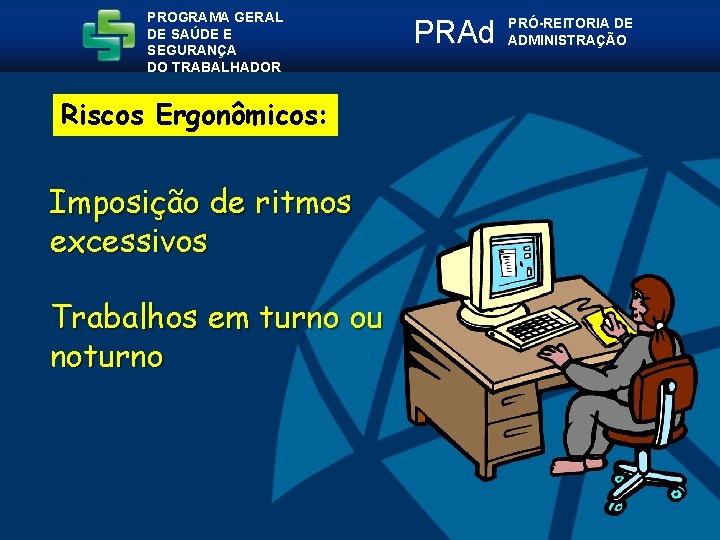 PROGRAMA GERAL DE SAÚDE E SEGURANÇA DO TRABALHADOR

PRAd PRÓ-REITORIA DE ADMINISTRAÇÃO

Riscos Ergonômicos:

Imposição de ritmos excessivos

Trabalhos em turno ou noturno